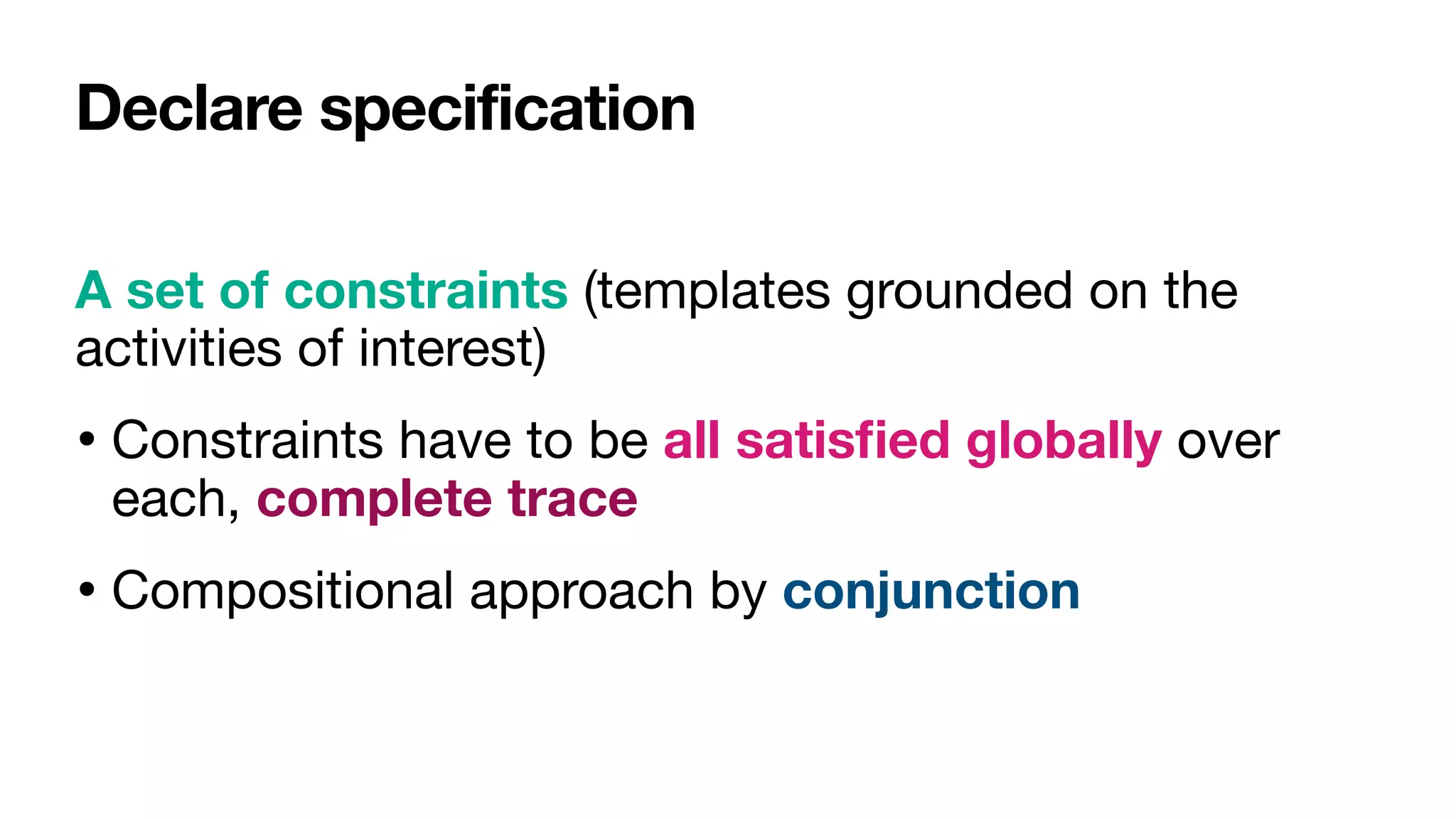 Declare specification

A set of constraints (templates grounded on the activities of interest)

• Constraints have to be all satisfied globally over each, complete trace

• Compositional approach by conjunction